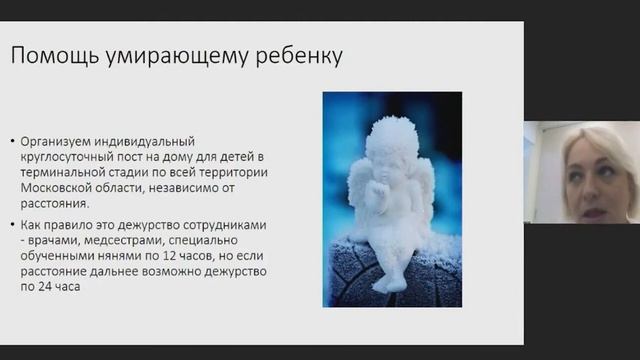 Помощь умирающему ребенку

• Организуем индивидуальный круглосуточный пост на дому для детей в терминальной стадии по всей территории Московской области, независимо от расстояния.

• Как правило это дежурство сотрудниками - врачами, медсестрами, специально обученными нянями по 12 часов, но если расстояние дальнее возможно дежурство по 24 часа